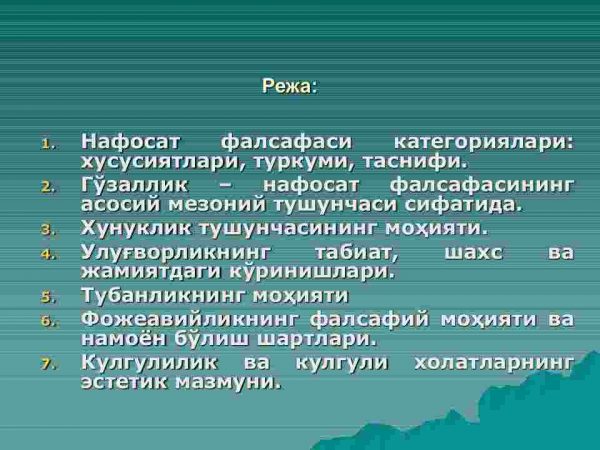 Режа:

1. Нафосат фалсафаси категориялари: хусусиятлари, туркуми, таснифи.
2. Гўзаллик – нафосат фалсафасининг асосий мезоний тушунчаси сифатида.
3. Хунуклик тушунчасининг моҳияти.
4. Улуғворликнинг табиат, шахс ва жамиятдаги кўринишлари.
5. Тубанликнинг моҳияти
6. Фожеавийликнинг фалсафий моҳияти ва намоён бўлиш шартлари.
7. Кулгулилик ва кулгули холатларнинг эстетик мазмуни.